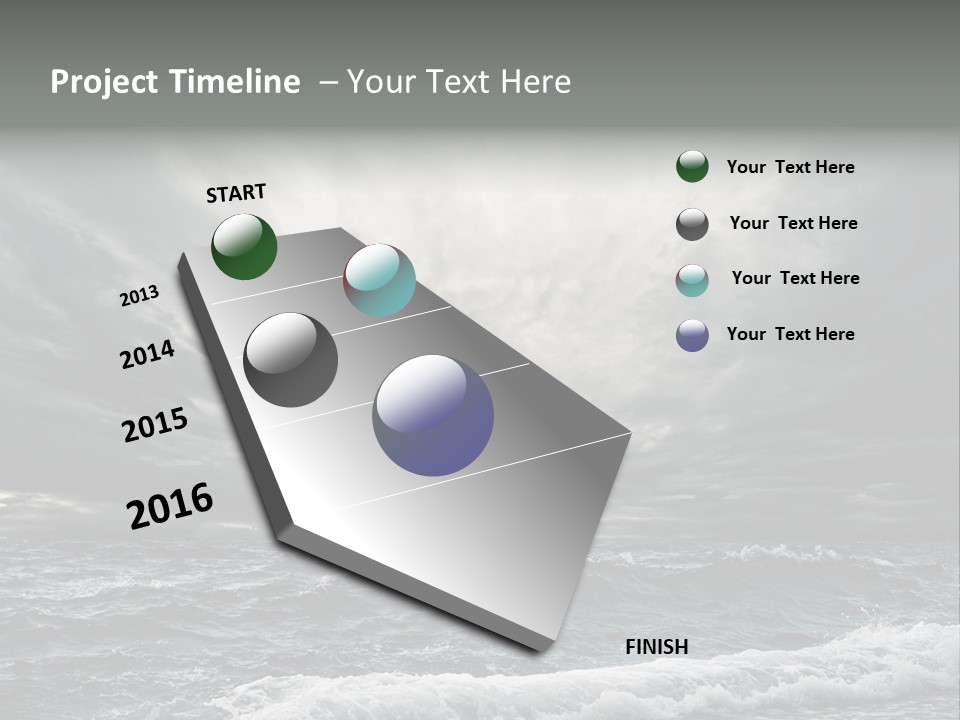 Project Timeline – Your Text Here

START

2013

2014

2015

2016

FINISH

Your Text Here

Your Text Here

Your Text Here

Your Text Here